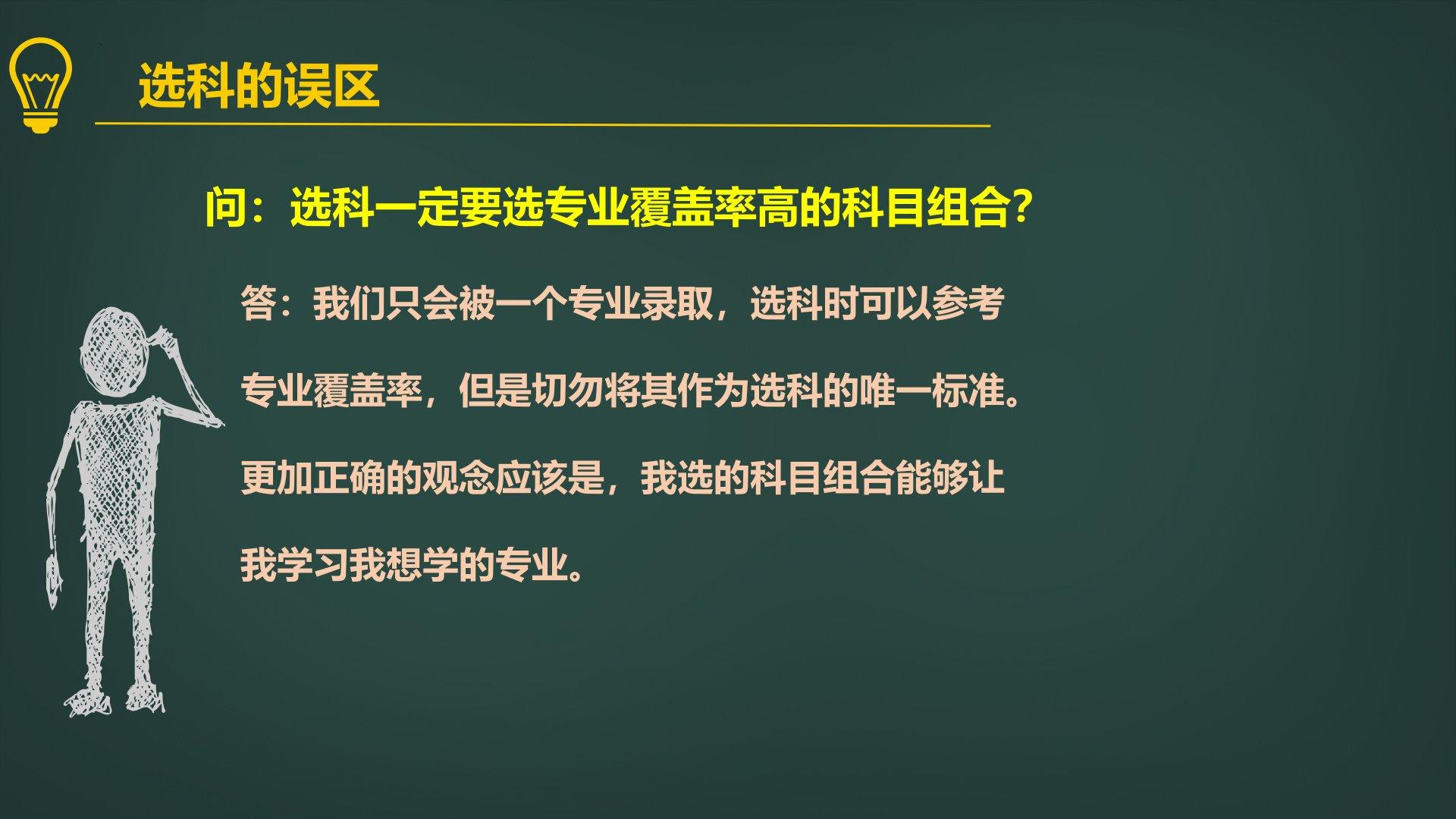 选科的误区

问：选科一定要选专业覆盖率高的科目组合？

答：我们只会被一个专业录取，选科时可以参考专业覆盖率，但是切勿将其作为选科的唯一标准。更加正确的观念应该是，我选的科目组合能够让我学习我想学的专业。